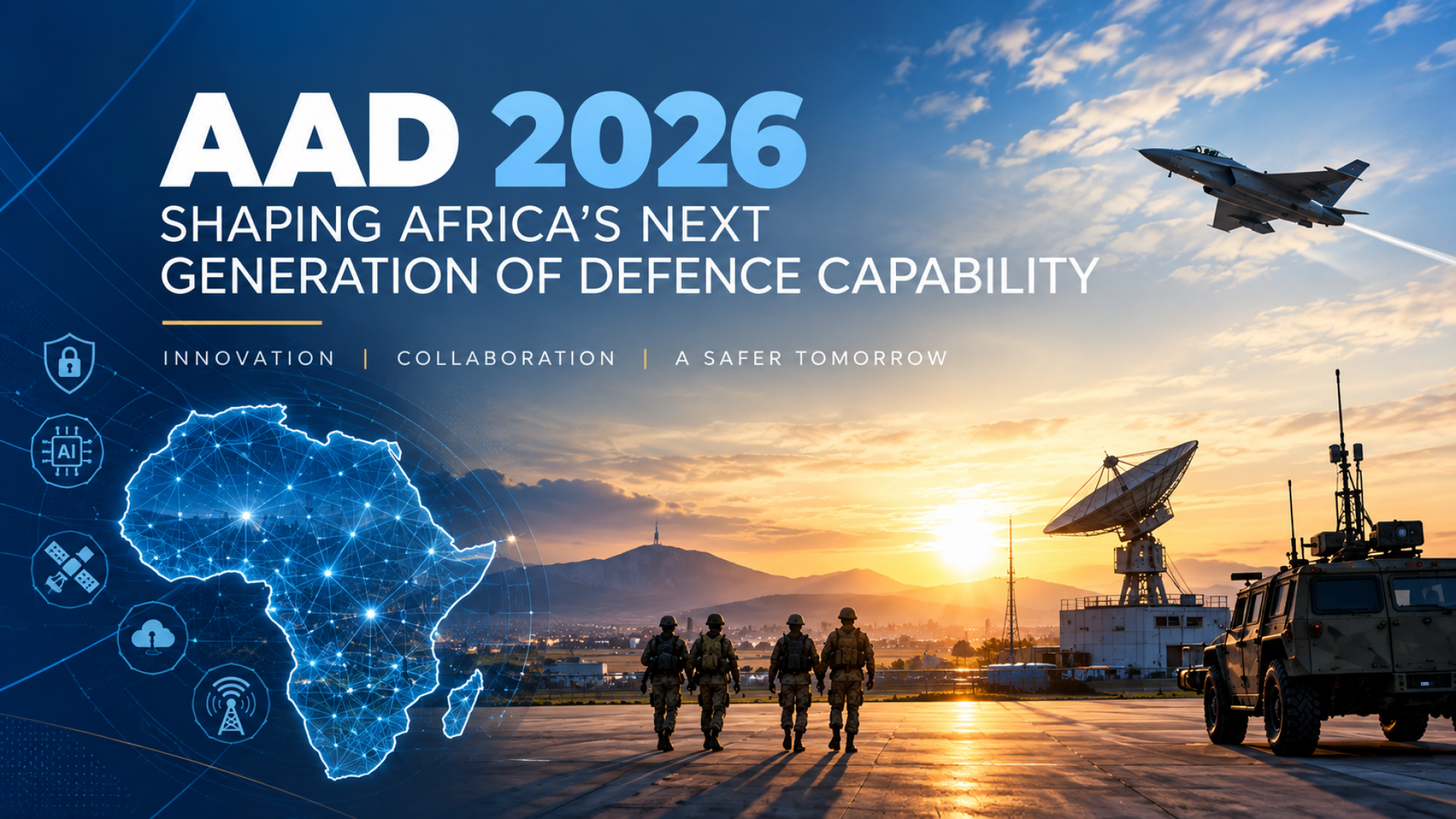 AAD 2026
SHAPING AFRICA'S NEXT GENERATION OF DEFENCE CAPABILITY

INNOVATION | COLLABORATION | A SAFER TOMORROW

AI